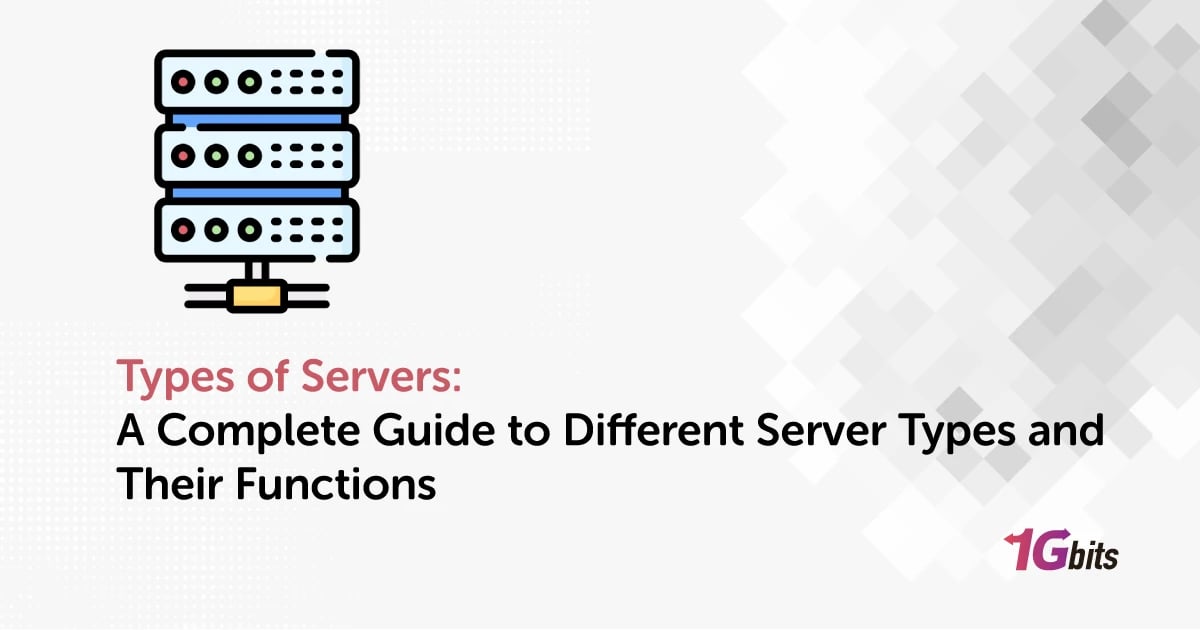 Types of Servers:
A Complete Guide to Different Server Types and Their Functions

1Gbits